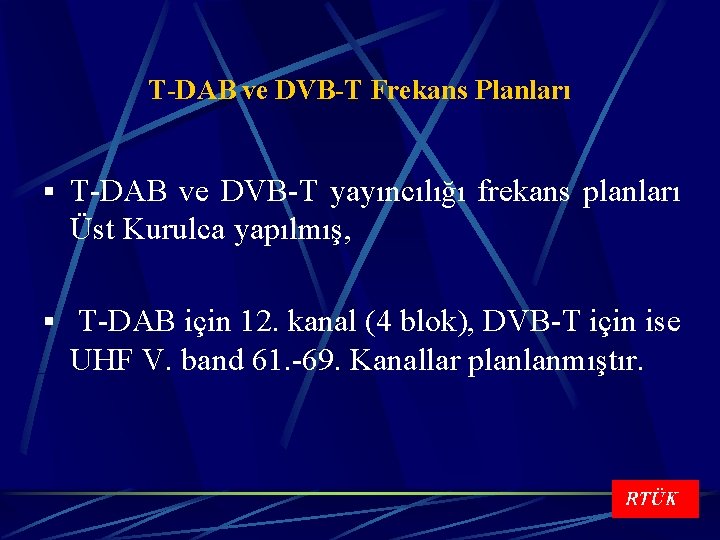 T-DAB ve DVB-T Frekans Planları

▪ T-DAB ve DVB-T yayıncılığı frekans planları Üst Kurulca yapılmış,

▪ T-DAB için 12. kanal (4 blok), DVB-T için ise UHF V. band 61.-69. Kanallar planlanmıştır.

RTÜK